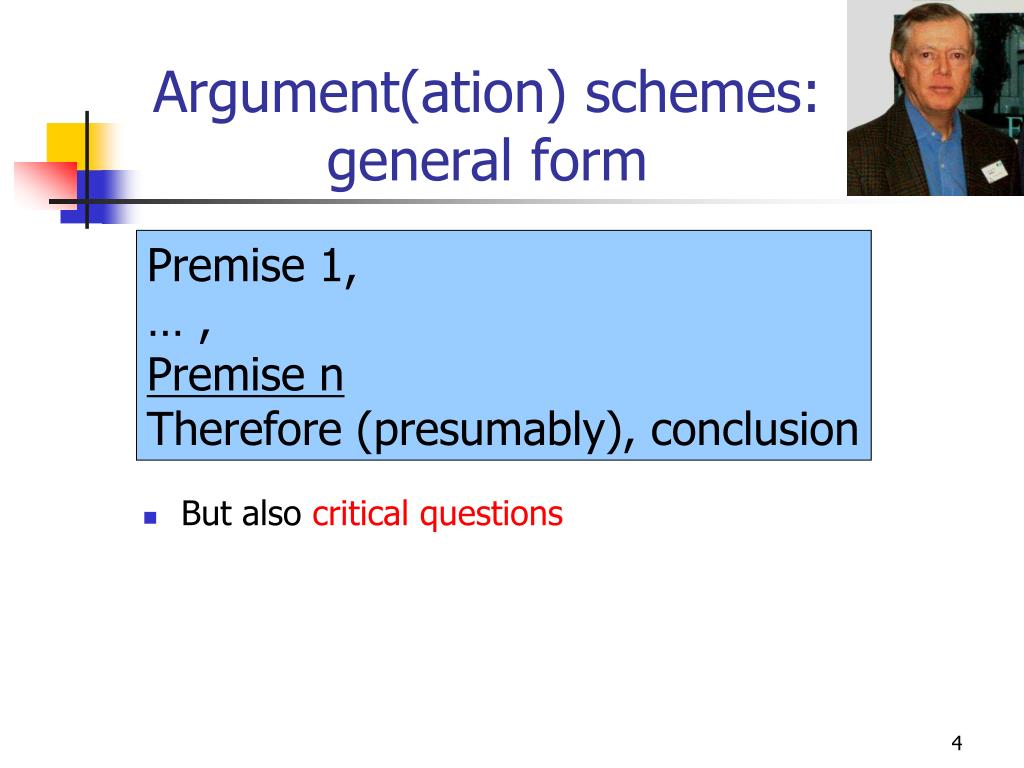 Argument(ation) schemes: general form

Premise 1,
… ,
Premise n
Therefore (presumably), conclusion

But also critical questions

4